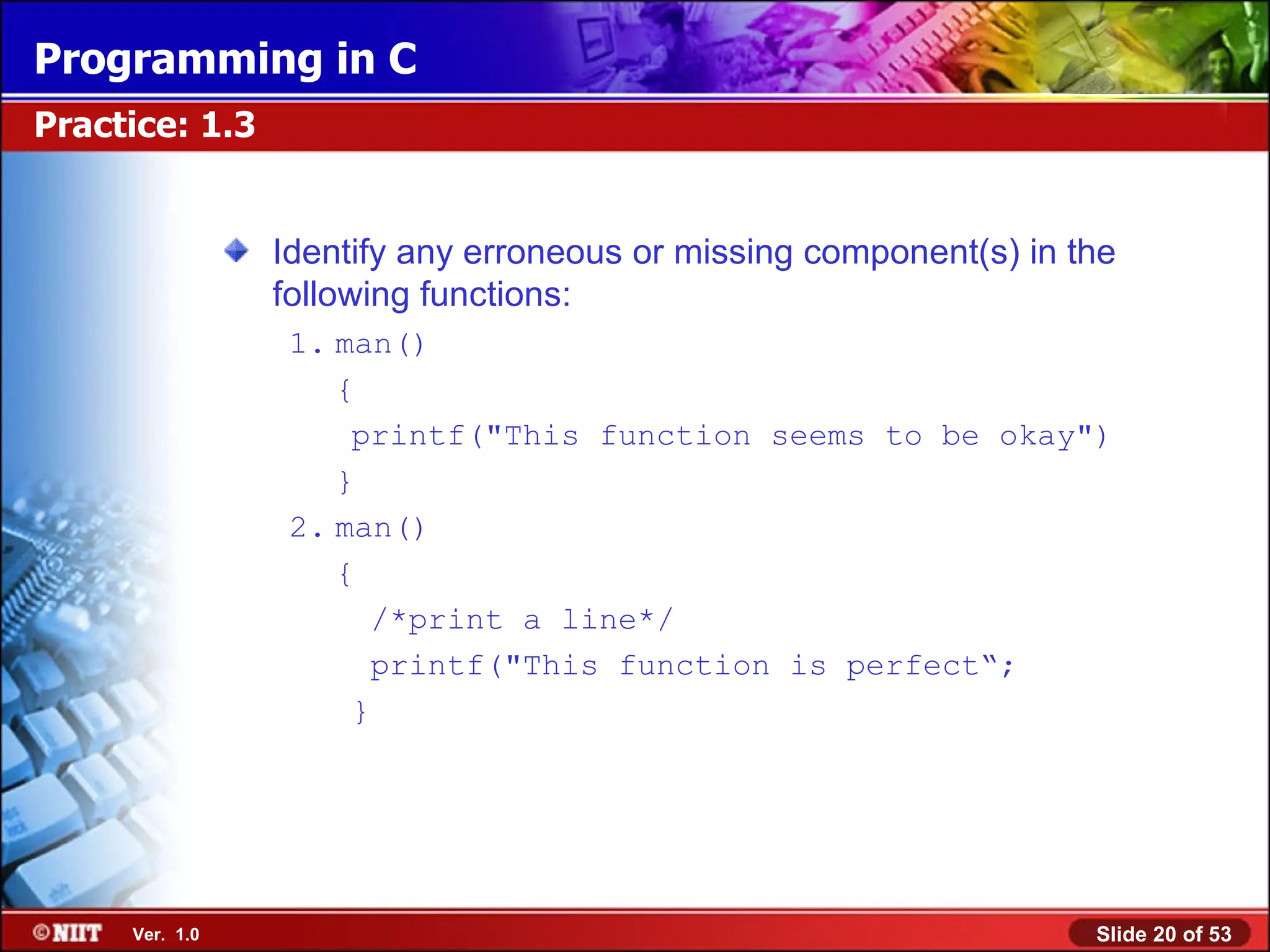 Programming in C

Practice: 1.3

Identify any erroneous or missing component(s) in the following functions:

1. man()
{
printf("This function seems to be okay")
}

2. man()
{
/*print a line*/
printf("This function is perfect“;
}

©NIIT Ver. 1.0

Slide 20 of 53